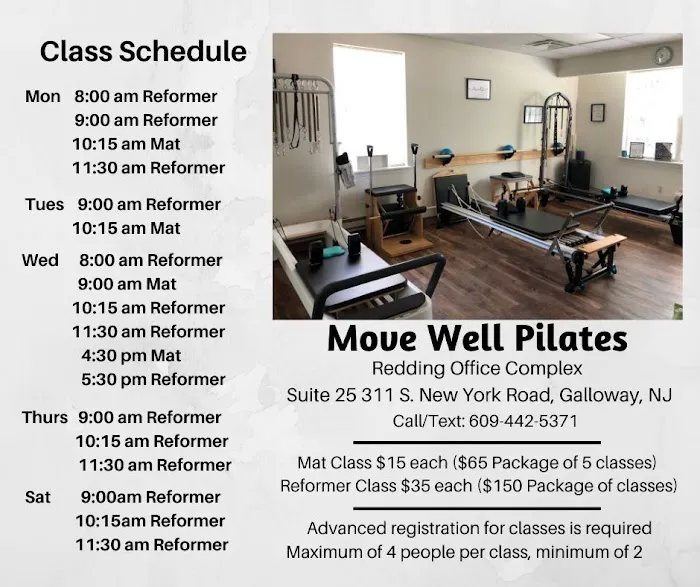 Class Schedule

Mon 8:00 am Reformer
9:00 am Reformer
10:15 am Mat
11:30 am Reformer

Tues 9:00 am Reformer
10:15 am Mat

Wed 8:00 am Reformer
9:00 am Mat
10:15 am Reformer
11:30 am Reformer
4:30 pm Mat
5:30 pm Reformer

Thurs 9:00 am Reformer
10:15 am Reformer
11:30 am Reformer

Sat 9:00am Reformer
10:15am Reformer
11:30 am Reformer

Move Well Pilates
Redding Office Complex
Suite 25 311 S. New York Road, Galloway, NJ
Call/Text: 609-442-5371

Mat Class $15 each ($65 Package of 5 classes)
Reformer Class $35 each ($150 Package of classes)

Advanced registration for classes is required
Maximum of 4 people per class, minimum of 2